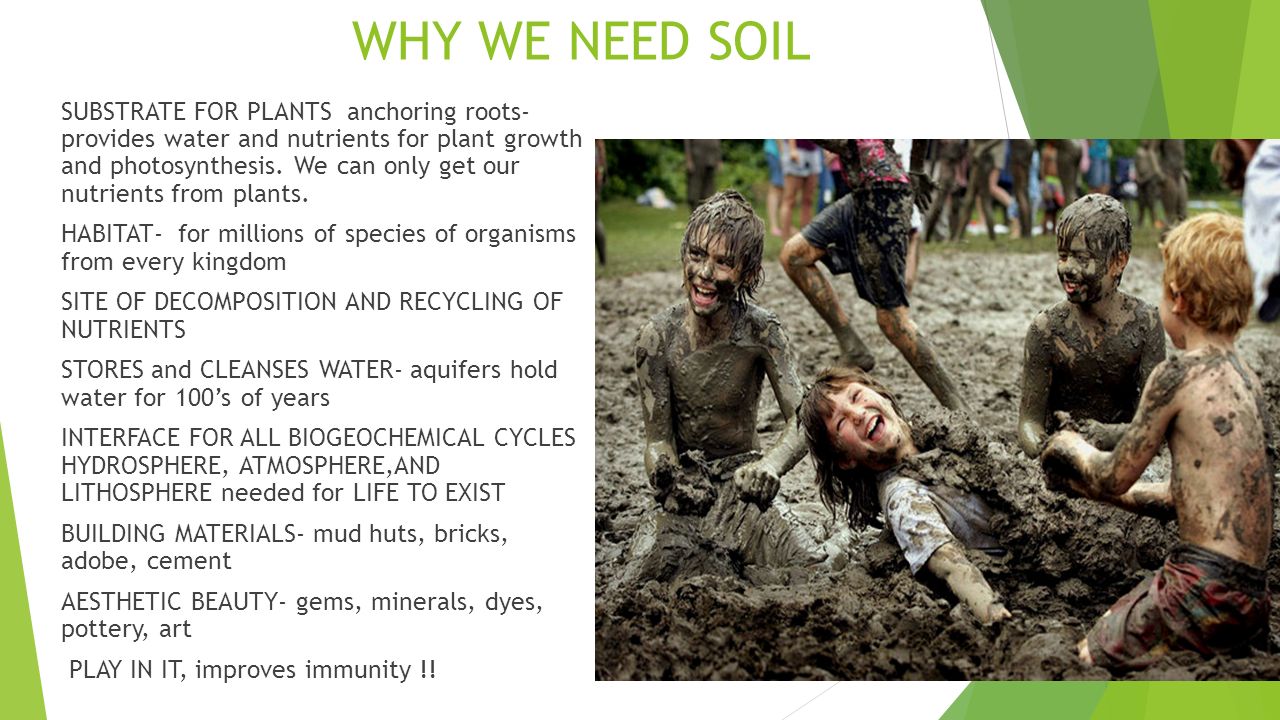 WHY WE NEED SOIL

SUBSTRATE FOR PLANTS anchoring roots- provides water and nutrients for plant growth and photosynthesis. We can only get our nutrients from plants.

HABITAT- for millions of species of organisms from every kingdom

SITE OF DECOMPOSITION AND RECYCLING OF NUTRIENTS

STORES and CLEANSES WATER- aquifers hold water for 100's of years

INTERFACE FOR ALL BIOGEOCHEMICAL CYCLES HYDROSPHERE, ATMOSPHERE,AND LITHOSPHERE needed for LIFE TO EXIST

BUILDING MATERIALS- mud huts, bricks, adobe, cement

AESTHETIC BEAUTY- gems, minerals, dyes, pottery, art

PLAY IN IT, improves immunity !!